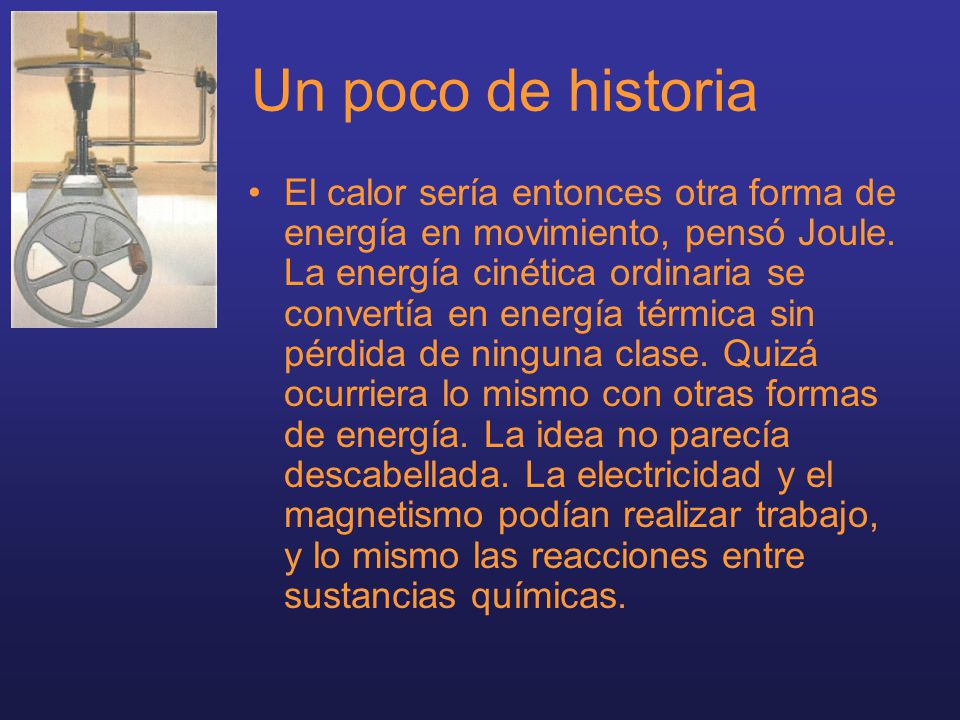 Un poco de historia

• El calor sería entonces otra forma de energía en movimiento, pensó Joule. La energía cinética ordinaria se convertía en energía térmica sin pérdida de ninguna clase. Quizá ocurriera lo mismo con otras formas de energía. La idea no parecía descabellada. La electricidad y el magnetismo podían realizar trabajo, y lo mismo las reacciones entre sustancias químicas.